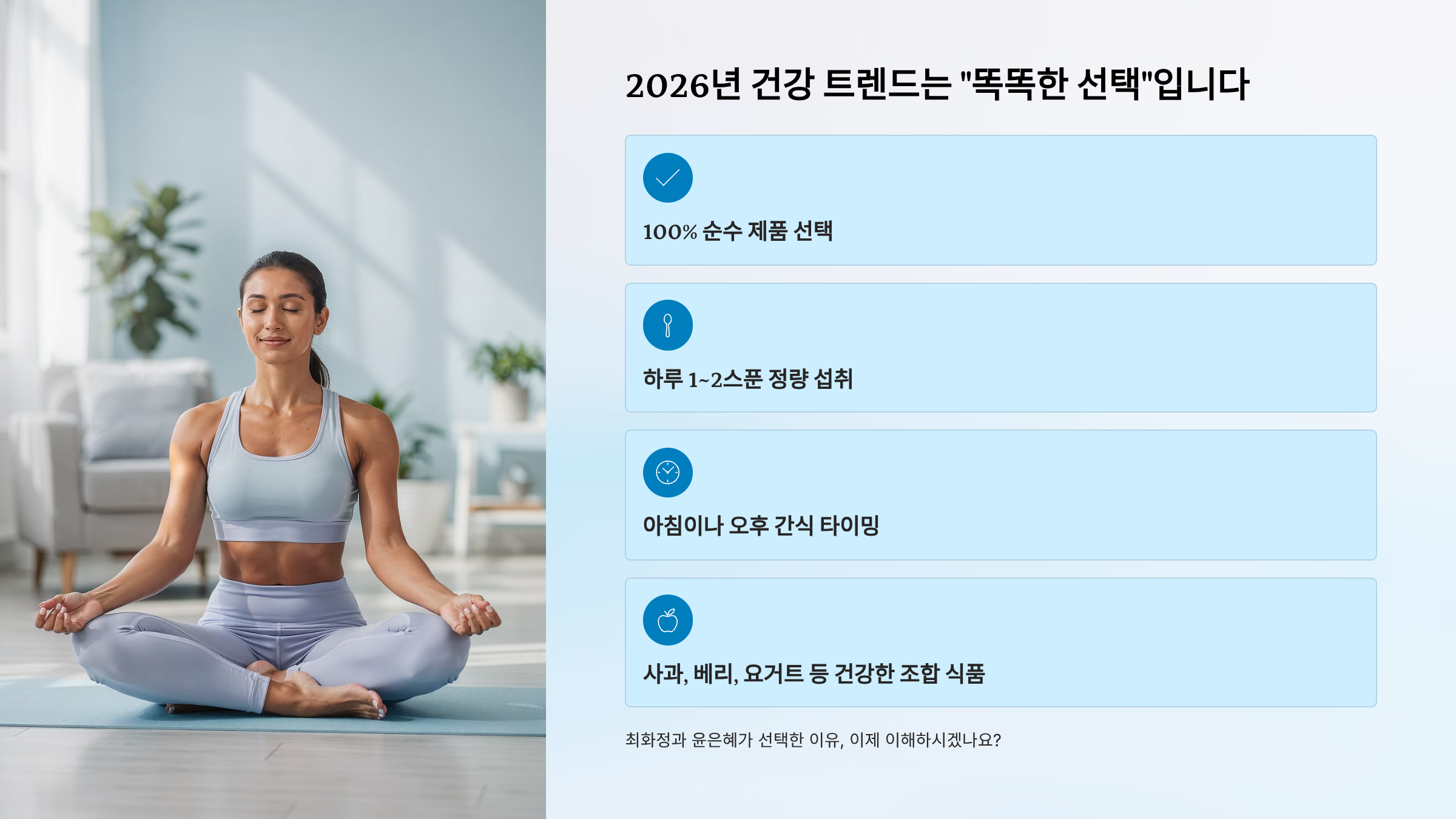 2026년 건강 트렌드는 "똑똑한 선택"입니다

100% 순수 제품 선택

하루 1~2스푼 정량 섭취

아침이나 오후 간식 타이밍

사과, 베리, 요거트 등 건강한 조합 식품

최화정과 윤은혜가 선택한 이유, 이제 이해하시겠나요?